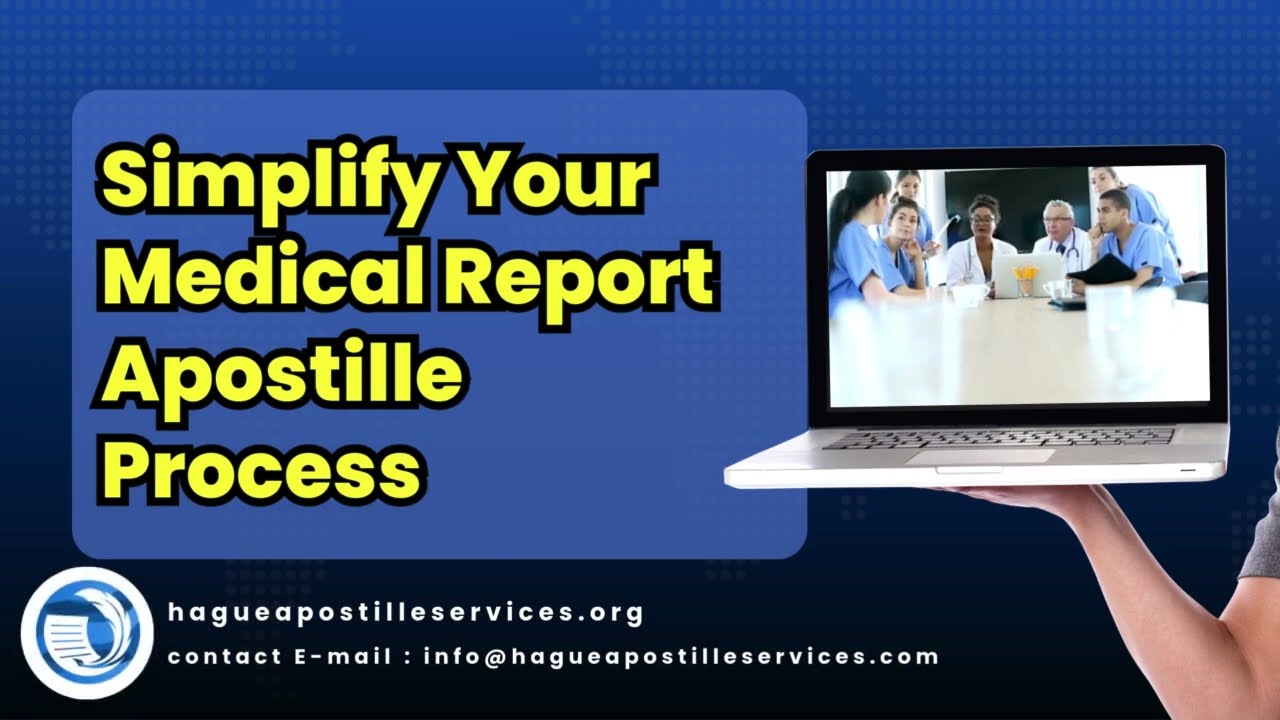 Simplify Your Medical Report Apostille Process

hagueapostilleservices.org

contact E-mail : info@hagueapostilleservices.com